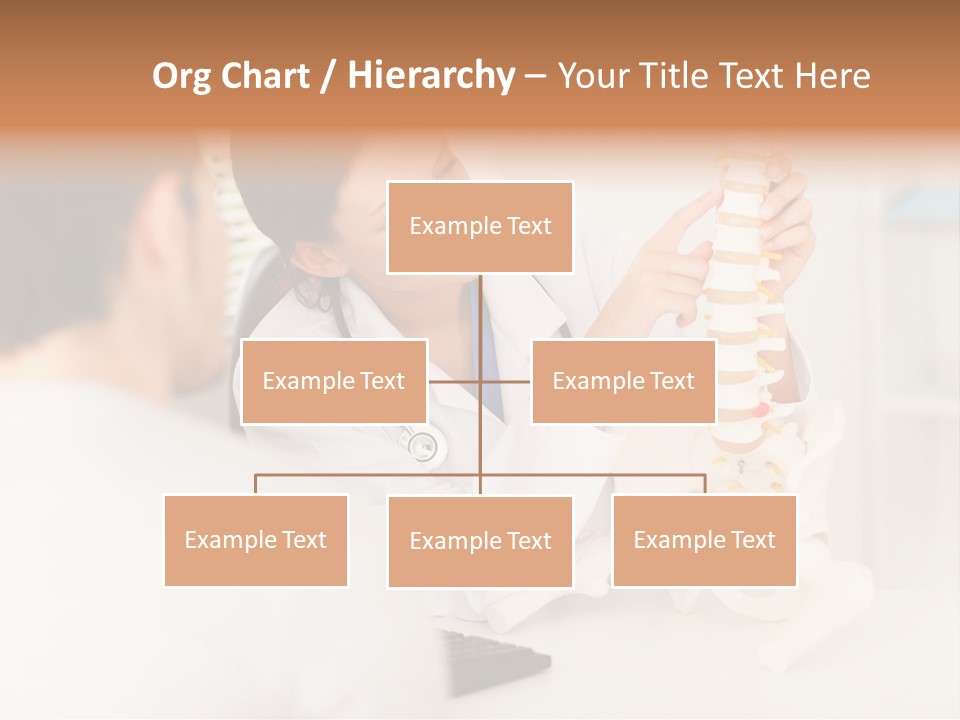 Org Chart / Hierarchy – Your Title Text Here

Example Text

Example Text

Example Text

Example Text

Example Text

Example Text